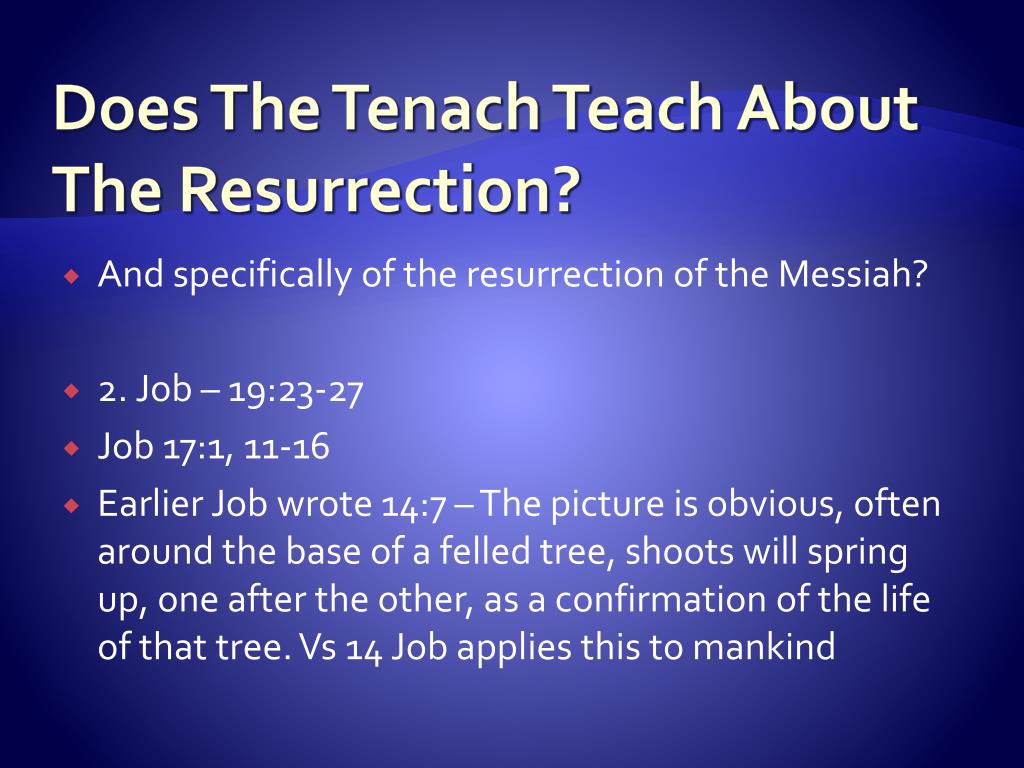 Does The Tenach Teach About The Resurrection?

And specifically of the resurrection of the Messiah?

2. Job – 19:23-27

Job 17:1, 11-16

Earlier Job wrote 14:7 – The picture is obvious, often around the base of a felled tree, shoots will spring up, one after the other, as a confirmation of the life of that tree. Vs 14 Job applies this to mankind